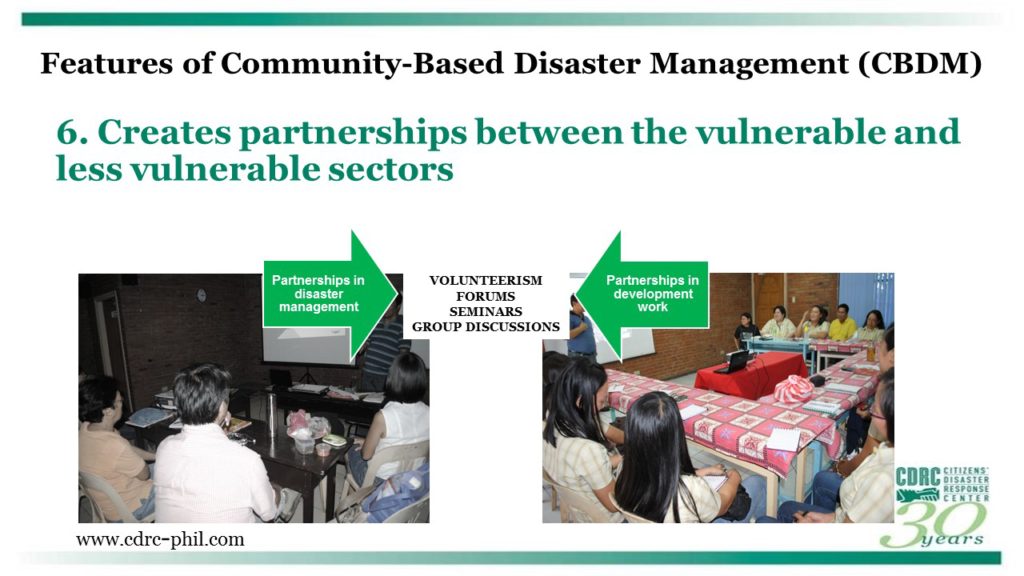 Features of Community-Based Disaster Management (CBDM)

6. Creates partnerships between the vulnerable and less vulnerable sectors

Partnerships in disaster management

VOLUNTEERISM
FORUMS
SEMINARS
GROUP DISCUSSIONS

Partnerships in development work

www.cdrc-phil.com

CDRC CITIZENS' DISASTER RESPONSE CENTER
30 years